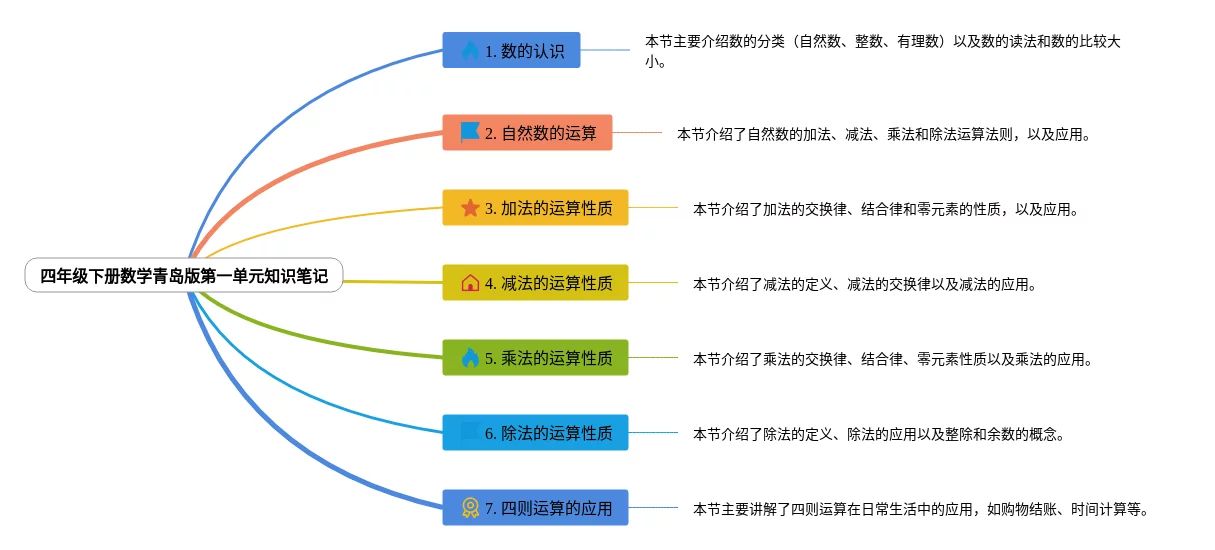 四年级下册数学青岛版第一单元知识笔记

1. 数的认识

本节主要介绍数的分类（自然数、整数、有理数）以及数的读法和数的比较大小。

2. 自然数的运算

本节介绍了自然数的加法、减法、乘法和除法运算法则，以及应用。

3. 加法的运算性质

本节介绍了加法的交换律、结合律和零元素的性质，以及应用。

4. 减法的运算性质

本节介绍了减法的定义、减法的交换律以及减法的应用。

5. 乘法的运算性质

本节介绍了乘法的交换律、结合律、零元素性质以及乘法的应用。

6. 除法的运算性质

本节介绍了除法的定义、除法的应用以及整除和余数的概念。

7. 四则运算的应用

本节主要讲解了四则运算在日常生活中的应用，如购物结账、时间计算等。